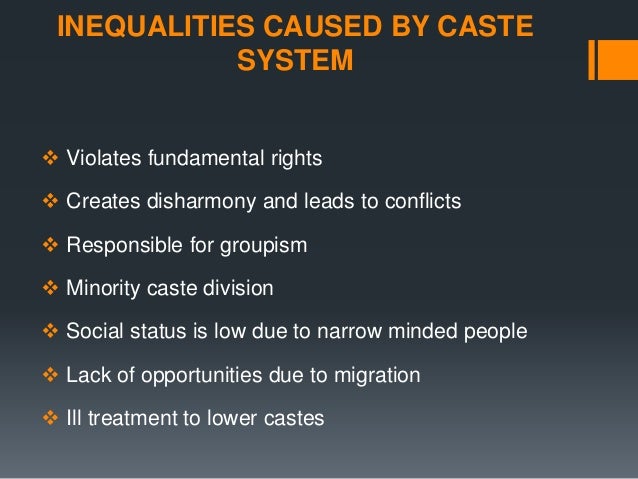 INEQUALITIES CAUSED BY CASTE SYSTEM

❖ Violates fundamental rights

❖ Creates disharmony and leads to conflicts

❖ Responsible for groupism

❖ Minority caste division

❖ Social status is low due to narrow minded people

❖ Lack of opportunities due to migration

❖ Ill treatment to lower castes